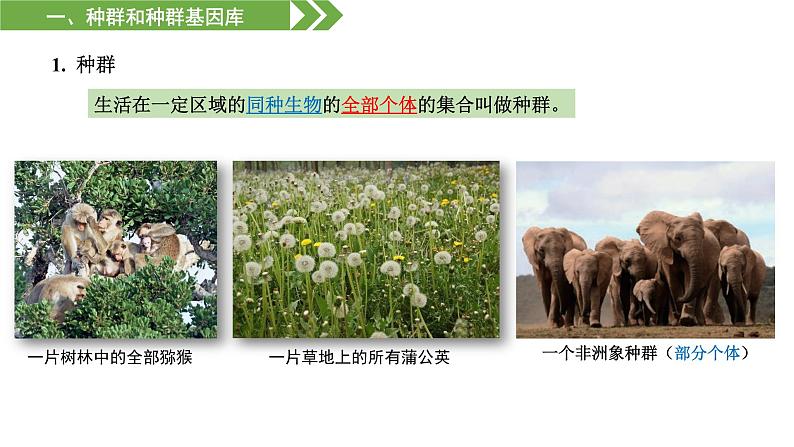 一、种群和种群基因库

1. 种群

生活在一定区域的同种生物的全部个体的集合叫做种群。

一片树林中的全部猕猴

一片草地上的所有蒲公英

一个非洲象种群（部分个体）